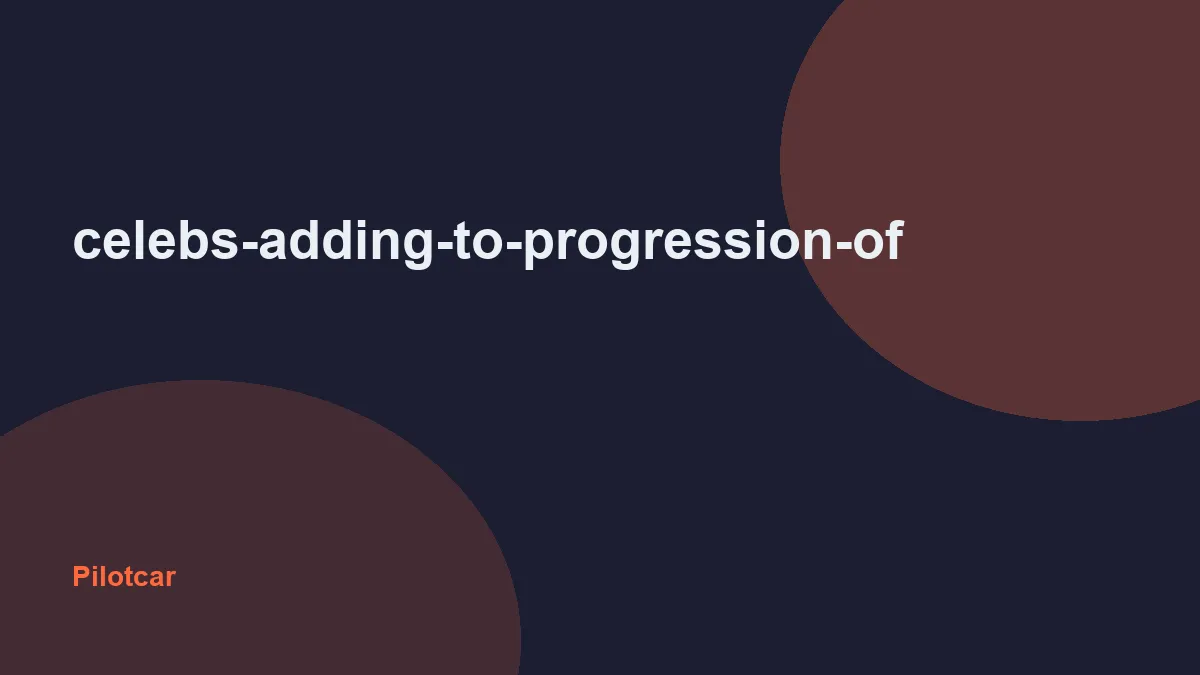 celebs-adding-to-progression-of

Pilotcar